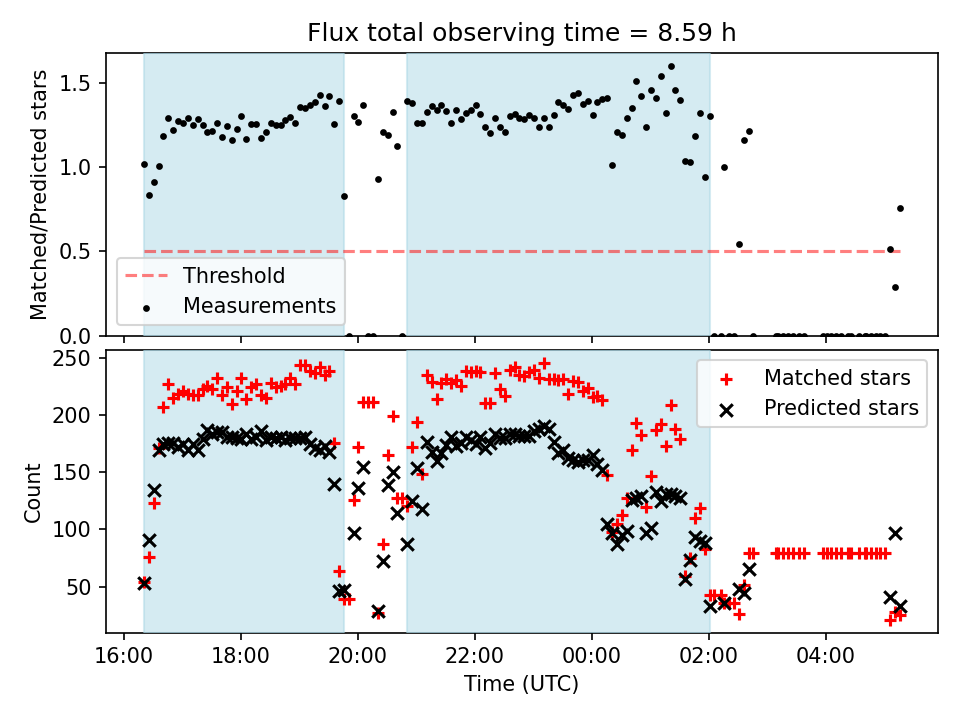 Flux total observing time = 8.59 h

Matched/Predicted stars

1.5
1.0
0.5
0.0

Threshold
Measurements

Count

250
200
150
100
50

Matched stars
Predicted stars

16:00
18:00
20:00
22:00
00:00
02:00
04:00

Time (UTC)